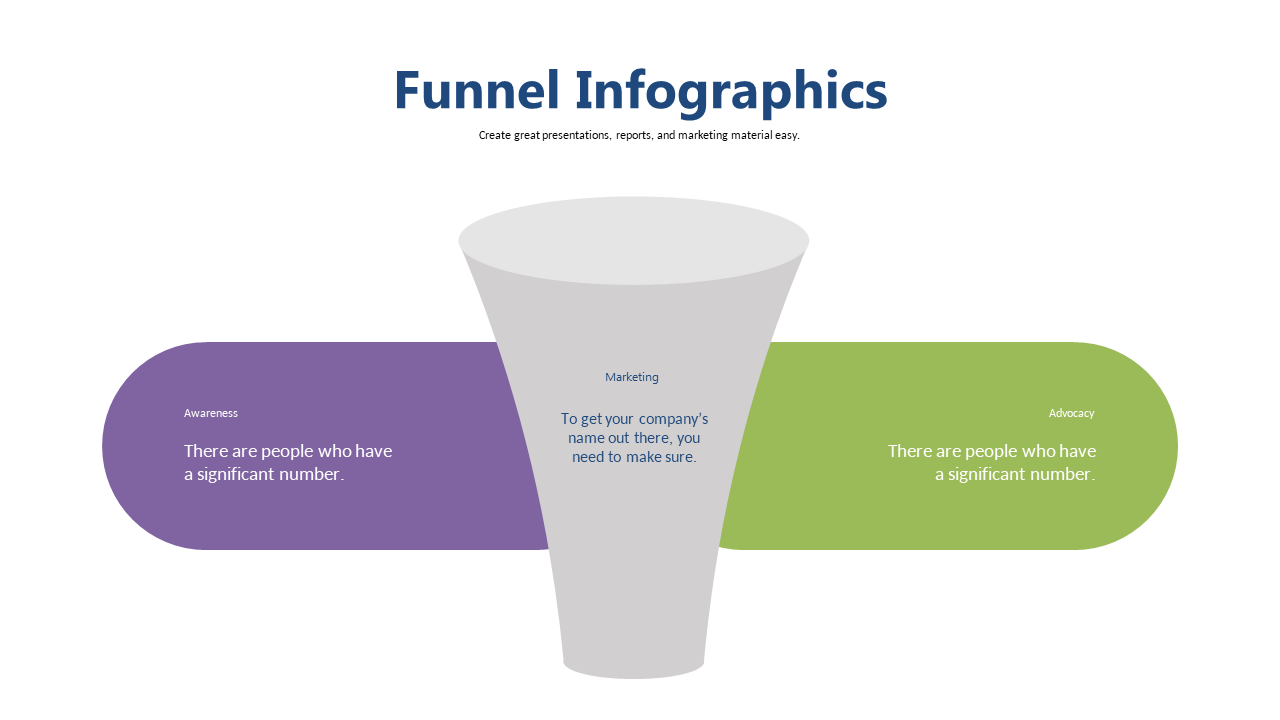 Funnel Infographics

Create great presentations, reports, and marketing material easy.

Awareness

There are people who have a significant number.

Marketing

To get your company's name out there, you need to make sure.

Advocacy

There are people who have a significant number.